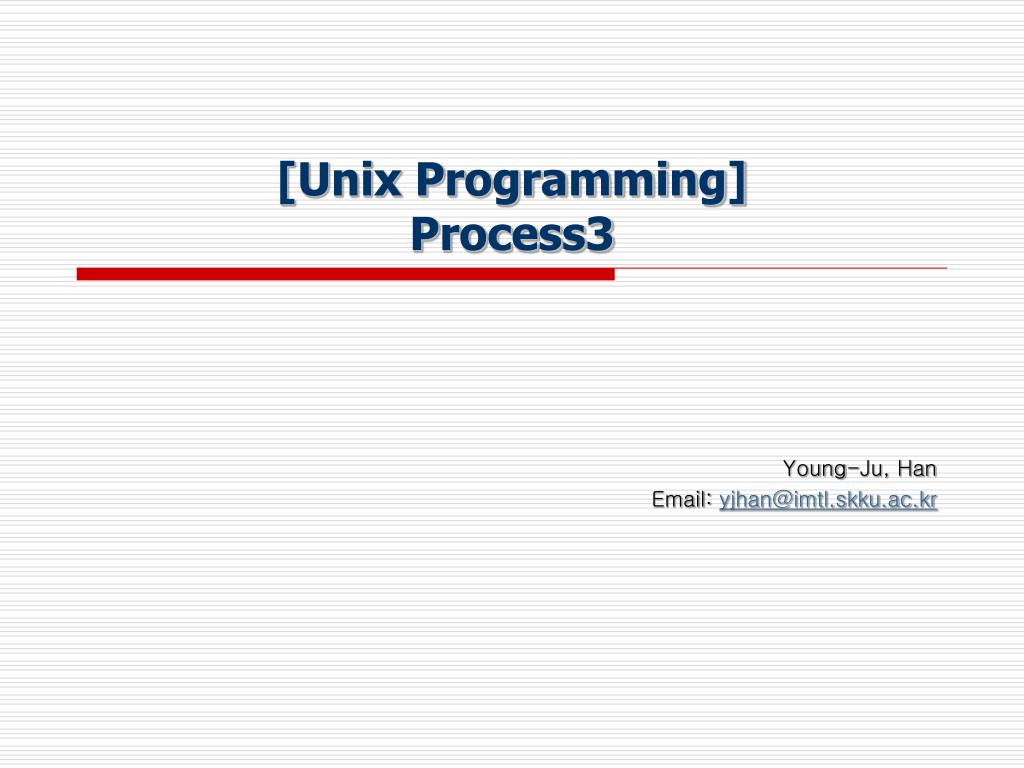 [Unix Programming]
Process3

Young-Ju, Han
Email: yjhan@imtl.skku.ac.kr